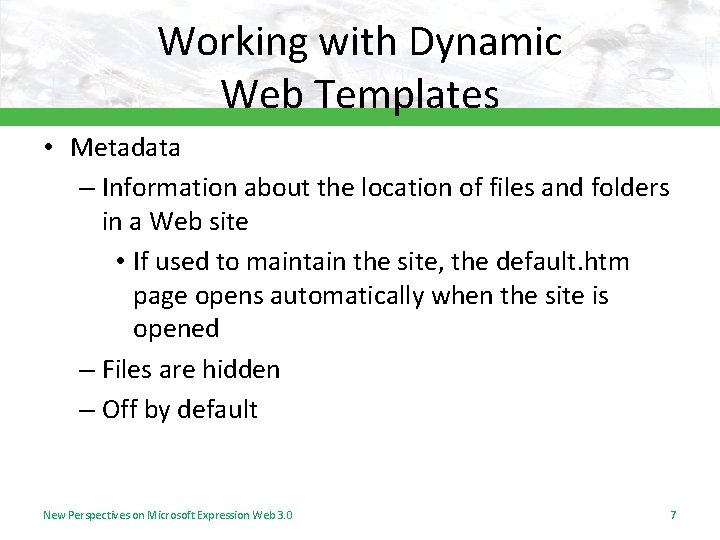 Working with Dynamic Web Templates

• Metadata
– Information about the location of files and folders in a Web site
• If used to maintain the site, the default.htm page opens automatically when the site is opened
– Files are hidden
– Off by default

New Perspectives on Microsoft Expression Web 3.0

7